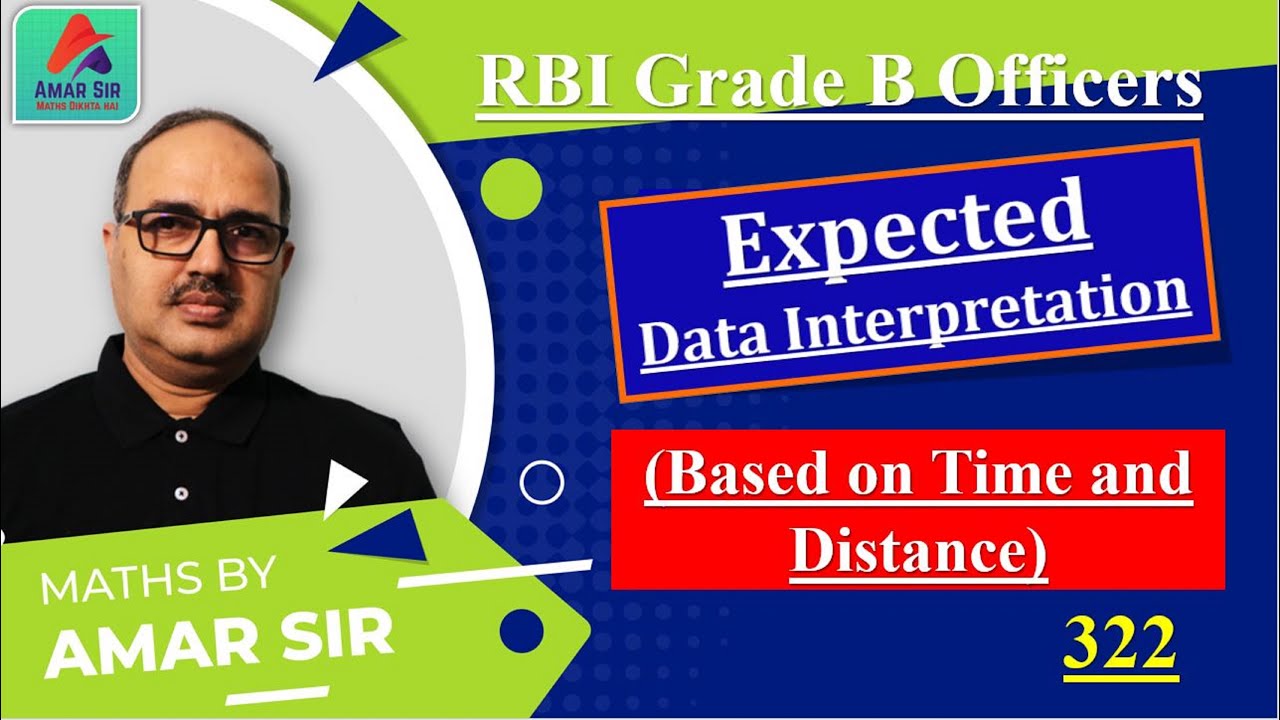 AMAR SIR
MATHS DIKHTA HAI

RBI Grade B Officers

Expected
Data Interpretation

(Based on Time and Distance)

322

MATHS BY
AMAR SIR